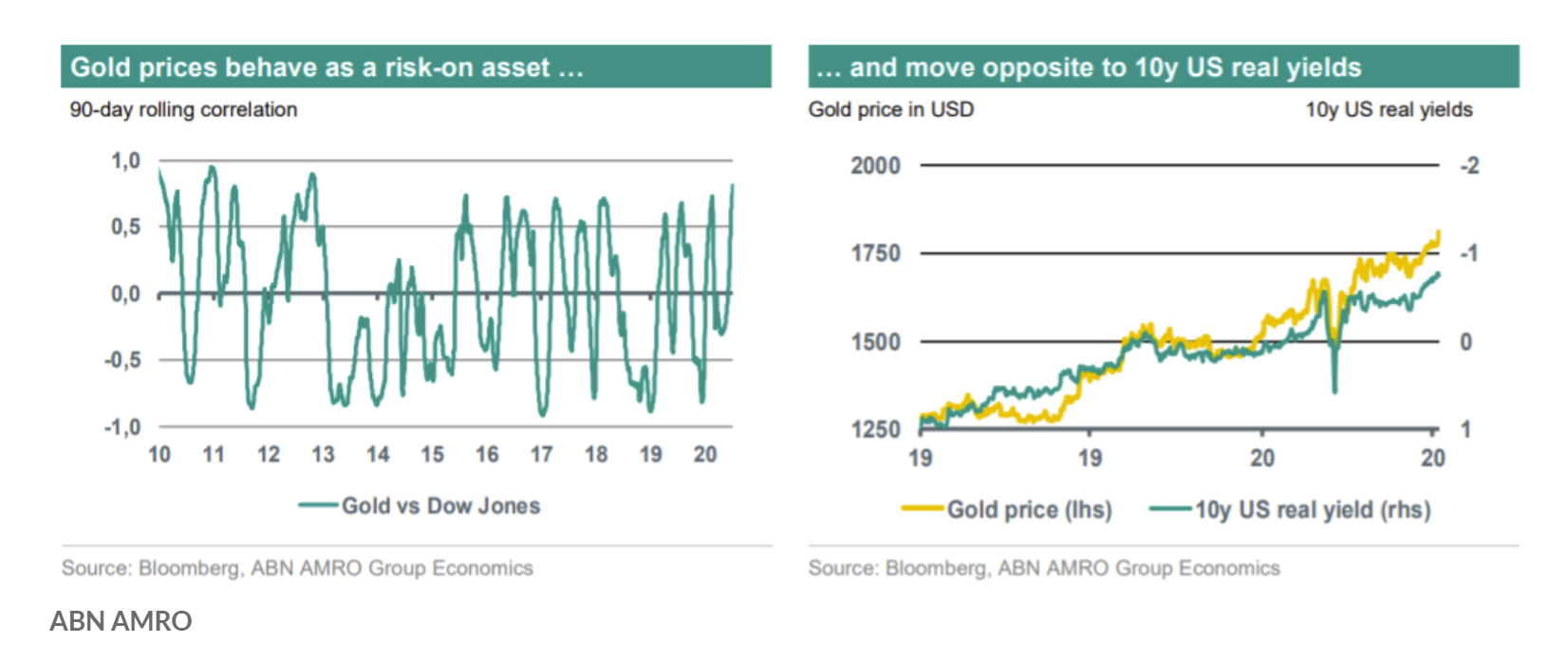 Gold prices behave as a risk-on asset …

90-day rolling correlation

1,0
0,5
0,0
-0,5
-1,0

10 11 12 13 14 15 16 17 18 19 20

Gold vs Dow Jones

Source: Bloomberg, ABN AMRO Group Economics

… and move opposite to 10y US real yields

Gold price in USD

10y US real yields

2000
1750
1500
1250

-2
-1
0
1

19 19 20 20

Gold price (lhs) 10y US real yield (rhs)

Source: Bloomberg, ABN AMRO Group Economics

ABN AMRO